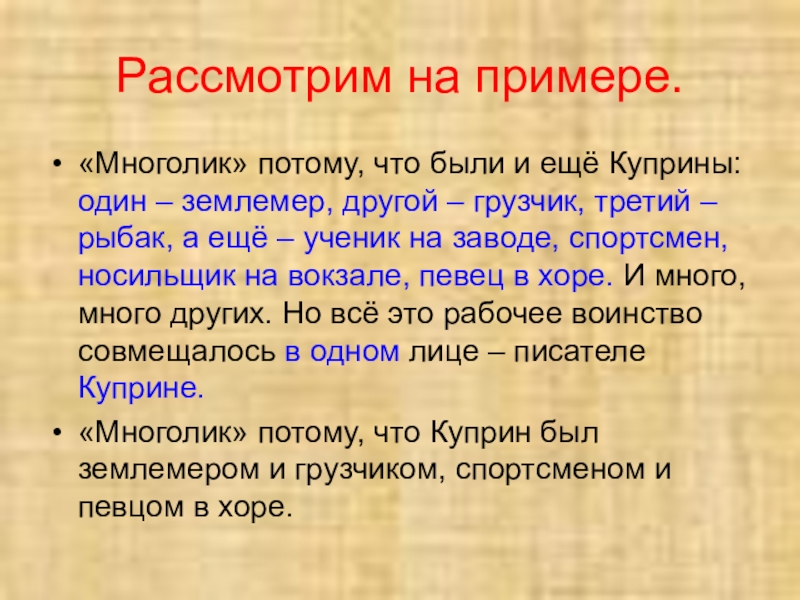 Рассмотрим на примере.

• «Многолик» потому, что были и ещё Куприны: один – землемер, другой – грузчик, третий – рыбак, а ещё – ученик на заводе, спортсмен, носильщик на вокзале, певец в хоре. И много, много других. Но всё это рабочее воинство совмещалось в одном лице – писателе Куприне.

• «Многолик» потому, что Куприн был землемером и грузчиком, спортсменом и певцом в хоре.